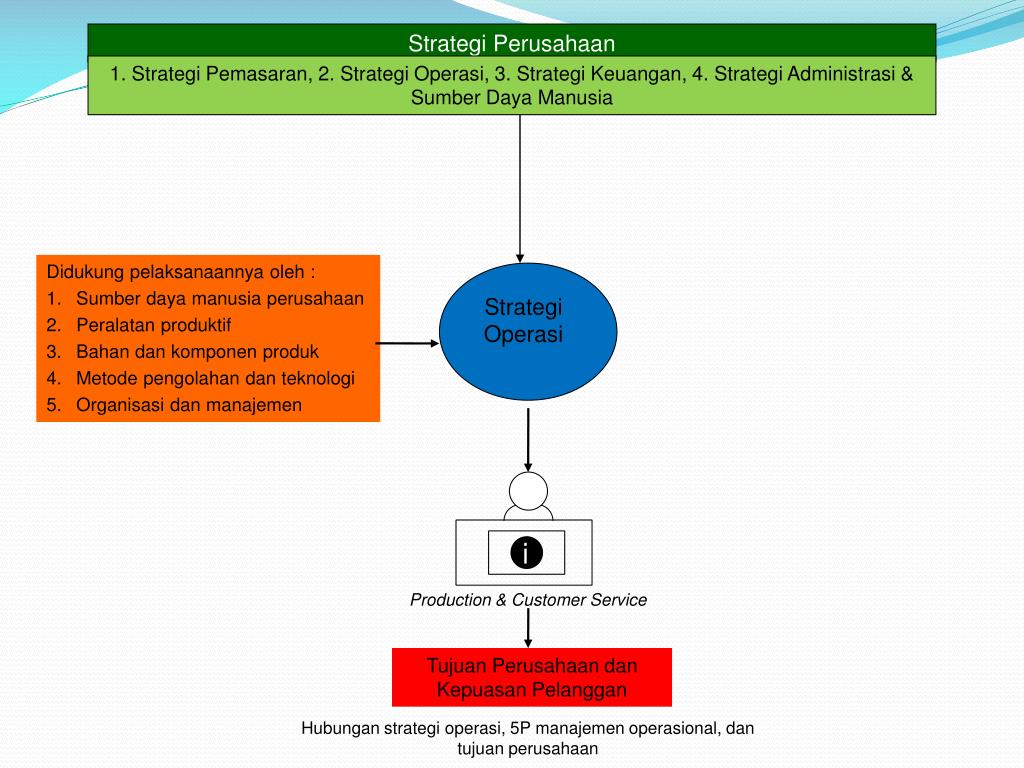 Strategi Perusahaan

1. Strategi Pemasaran, 2. Strategi Operasi, 3. Strategi Keuangan, 4. Strategi Administrasi & Sumber Daya Manusia

Didukung pelaksanaannya oleh :
1. Sumber daya manusia perusahaan
2. Peralatan produktif
3. Bahan dan komponen produk
4. Metode pengolahan dan teknologi
5. Organisasi dan manajemen

Strategi Operasi

i

Production & Customer Service

Tujuan Perusahaan dan Kepuasan Pelanggan

Hubungan strategi operasi, 5P manajemen operasional, dan tujuan perusahaan